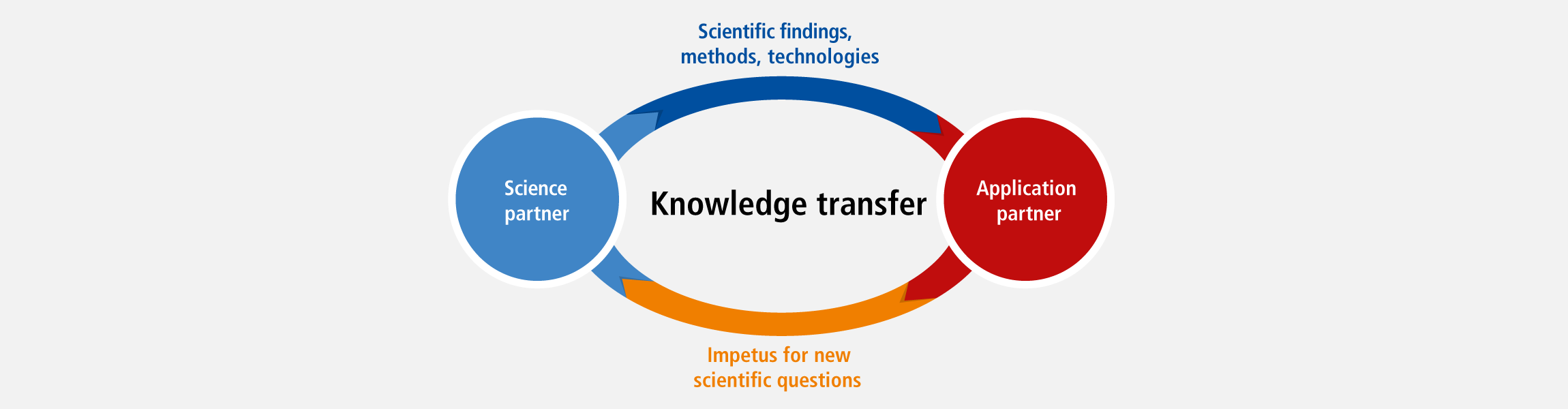 Scientific findings, methods, technologies

Science partner

Knowledge transfer

Application partner

Impetus for new scientific questions